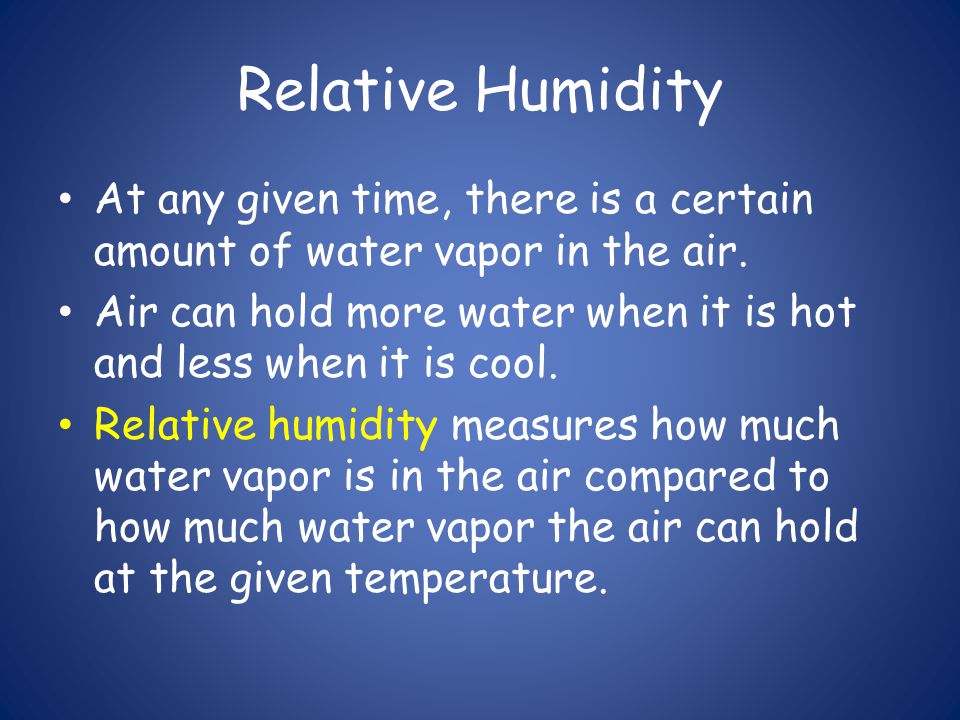 Relative Humidity

• At any given time, there is a certain amount of water vapor in the air.
• Air can hold more water when it is hot and less when it is cool.
• Relative humidity measures how much water vapor is in the air compared to how much water vapor the air can hold at the given temperature.